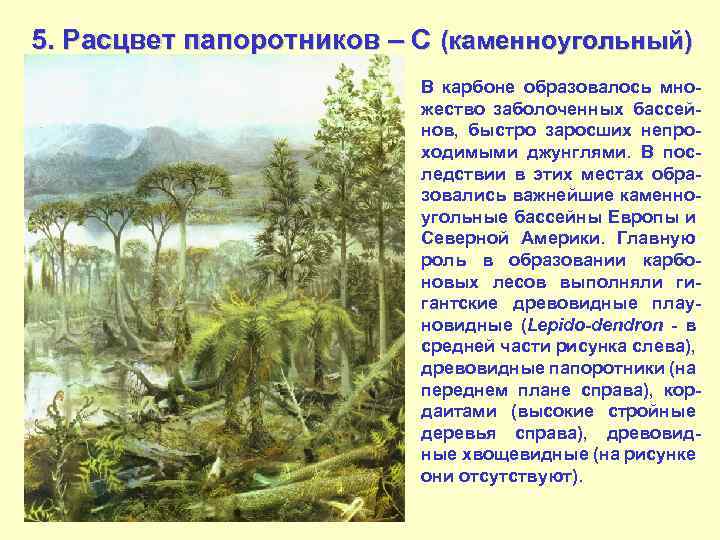 5. Расцвет папоротников – С (каменноугольный)

В карбоне образовалось множество заболоченных бассейнов, быстро заросших непроходимыми джунглями. В последствии в этих местах образовались важнейшие каменноугольные бассейны Европы и Северной Америки. Главную роль в образовании карбоновых лесов выполняли гигантские древовидные плауновидные (Lepido-dendron - в средней части рисунка слева), древовидные папоротники (на переднем плане справа), кордаитами (высокие стройные деревья справа), древовидные хвощевидные (на рисунке они отсутствуют).